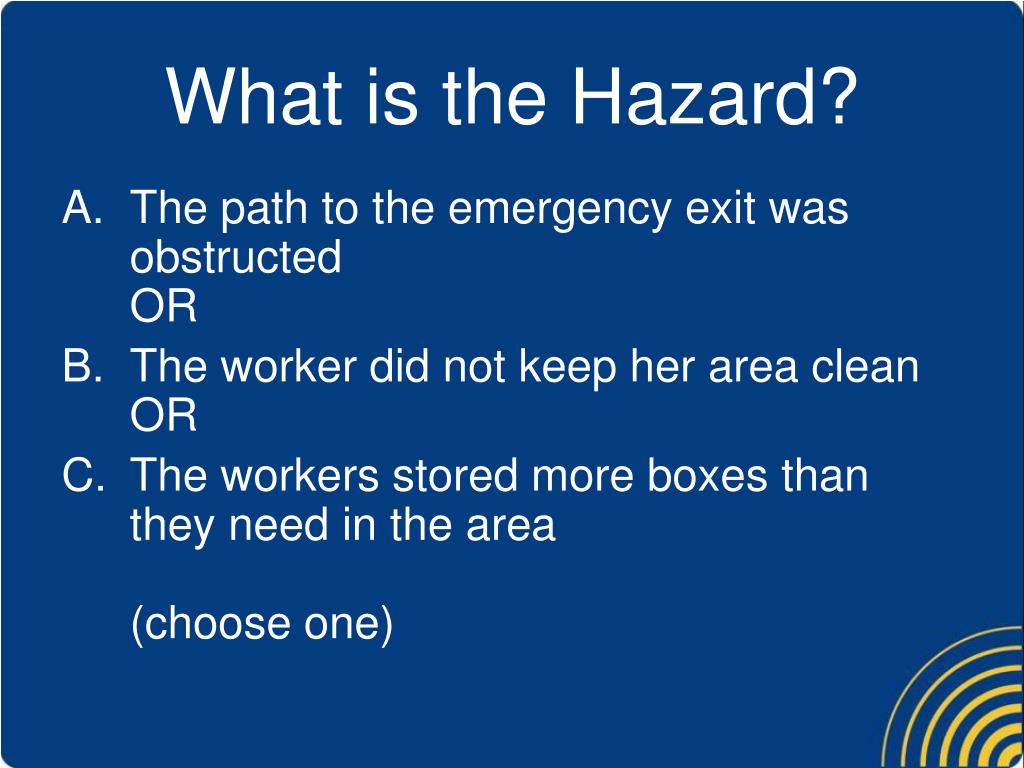 What is the Hazard?

A. The path to the emergency exit was obstructed
OR

B. The worker did not keep her area clean
OR

C. The workers stored more boxes than they need in the area

(choose one)